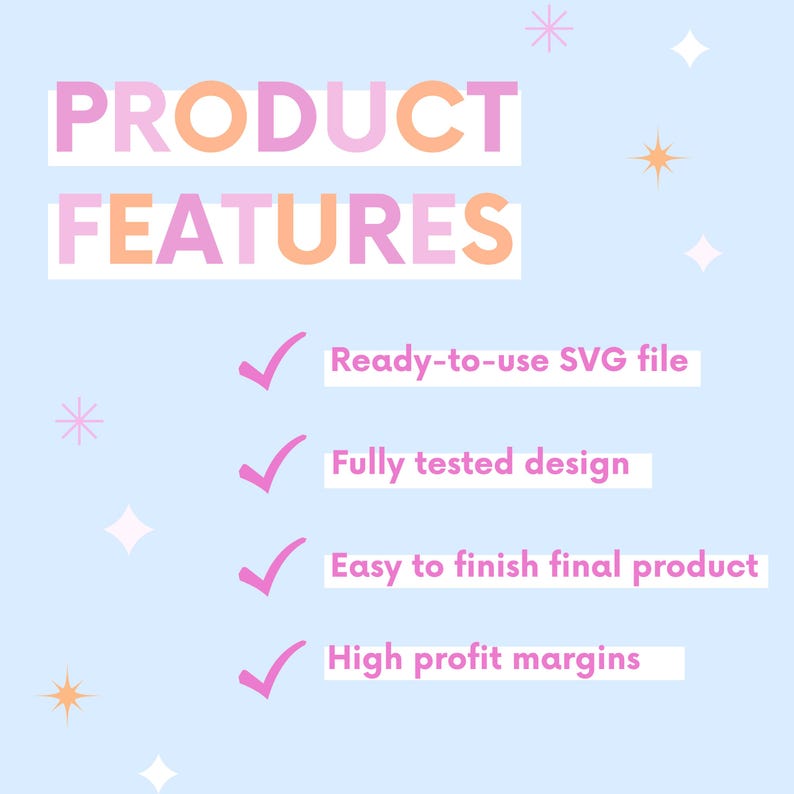 PRODUCT FEATURES

Ready-to-use SVG file

Fully tested design

Easy to finish final product

High profit margins